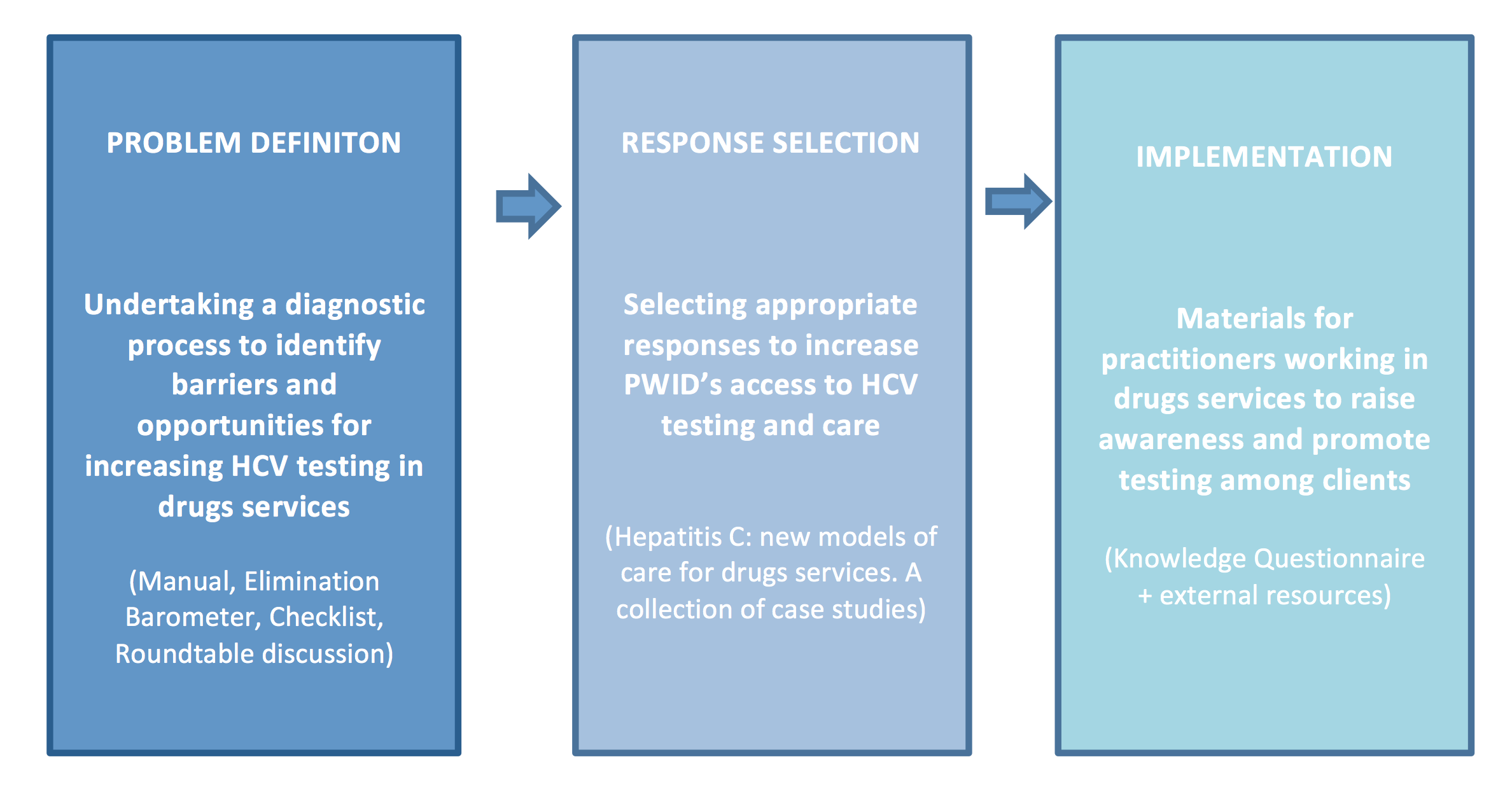 PROBLEM DEFINITON

Undertaking a diagnostic process to identify barriers and opportunities for increasing HCV testing in drugs services

(Manual, Elimination Barometer, Checklist, Roundtable discussion)

RESPONSE SELECTION

Selecting appropriate responses to increase PWID's access to HCV testing and care

(Hepatitis C: new models of care for drugs services. A collection of case studies)

IMPLEMENTATION

Materials for practitioners working in drugs services to raise awareness and promote testing among clients

(Knowledge Questionnaire + external resources)